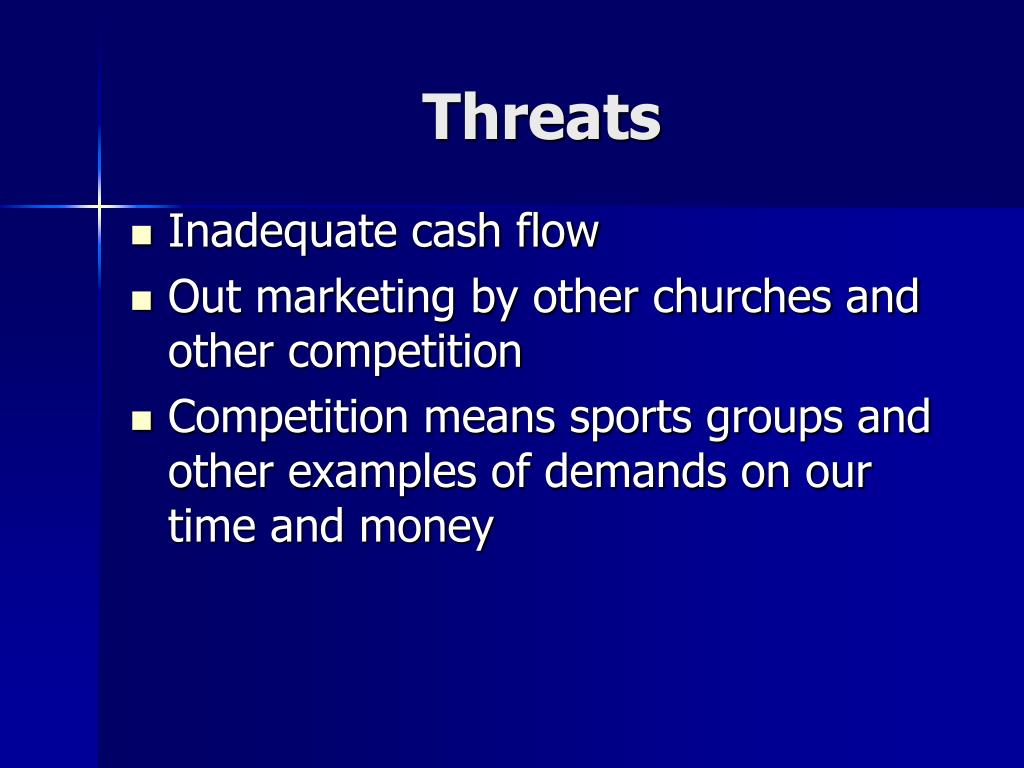 Threats

- Inadequate cash flow
- Out marketing by other churches and other competition
- Competition means sports groups and other examples of demands on our time and money